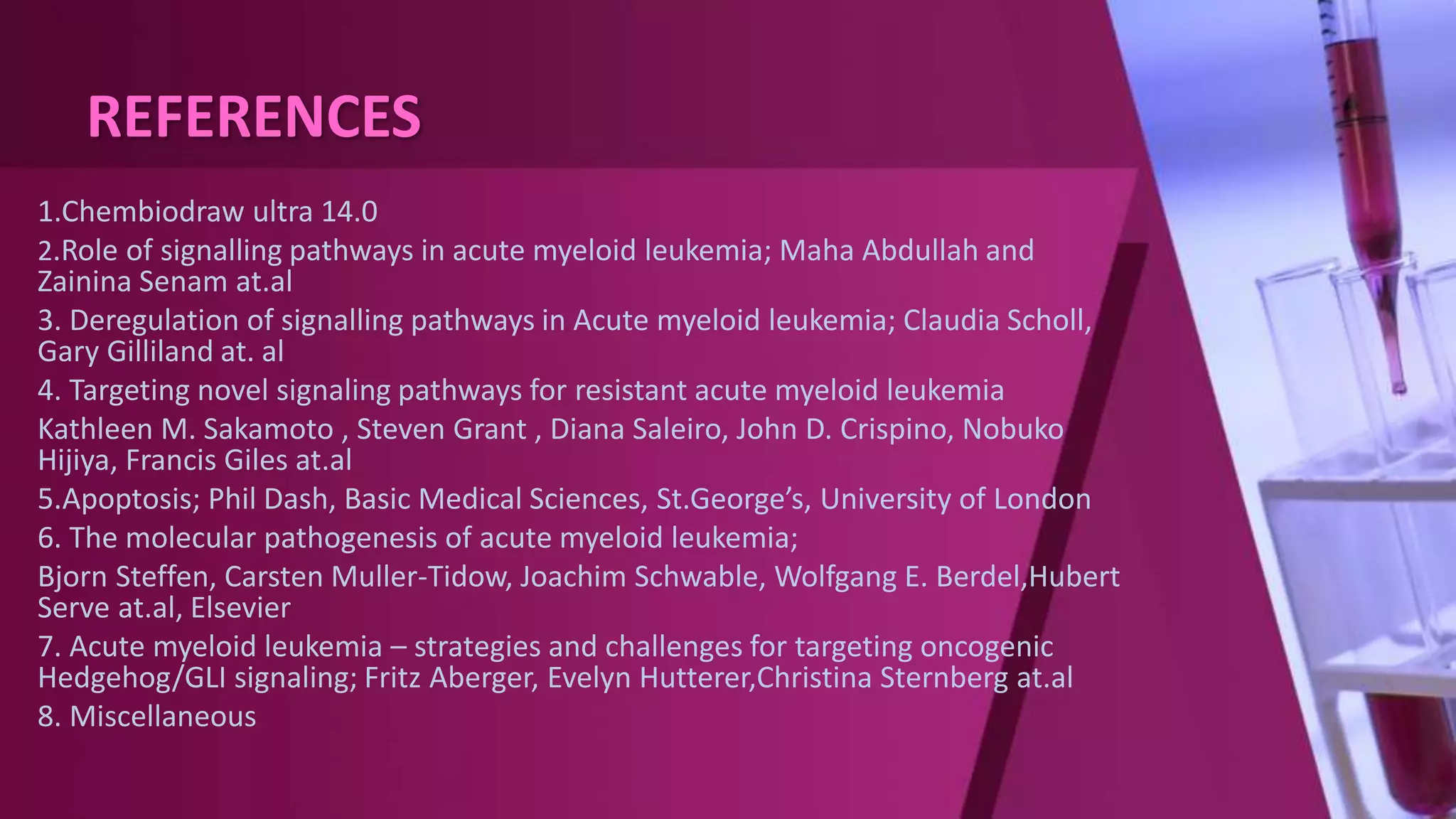 REFERENCES

1.Chembiodraw ultra 14.0

2.Role of signalling pathways in acute myeloid leukemia; Maha Abdullah and Zainina Senam at.al

3. Deregulation of signalling pathways in Acute myeloid leukemia; Claudia Scholl, Gary Gilliland at. al

4. Targeting novel signaling pathways for resistant acute myeloid leukemia

Kathleen M. Sakamoto , Steven Grant , Diana Saleiro, John D. Crispino, Nobuko Hijiya, Francis Giles at.al

5.Apoptosis; Phil Dash, Basic Medical Sciences, St.George's, University of London

6. The molecular pathogenesis of acute myeloid leukemia;

Bjorn Steffen, Carsten Muller-Tidow, Joachim Schwable, Wolfgang E. Berdel,Hubert Serve at.al, Elsevier

7. Acute myeloid leukemia – strategies and challenges for targeting oncogenic Hedgehog/GLI signaling; Fritz Aberger, Evelyn Hutterer,Christina Sternberg at.al

8. Miscellaneous